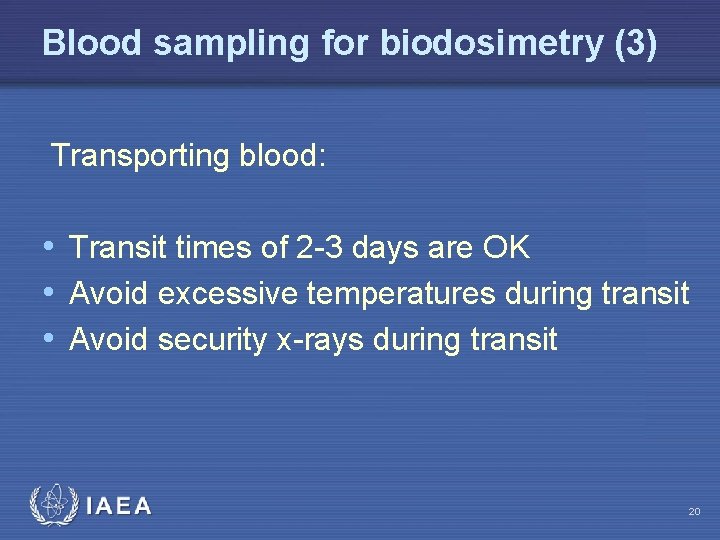 Blood sampling for biodosimetry (3)

Transporting blood:

• Transit times of 2-3 days are OK
• Avoid excessive temperatures during transit
• Avoid security x-rays during transit

IAEA

20